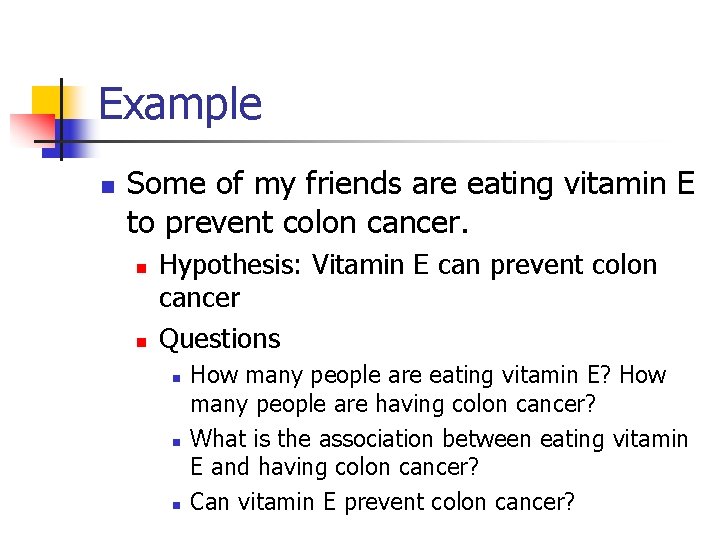 Example

Some of my friends are eating vitamin E to prevent colon cancer.

Hypothesis: Vitamin E can prevent colon cancer

Questions

How many people are eating vitamin E? How many people are having colon cancer?

What is the association between eating vitamin E and having colon cancer?

Can vitamin E prevent colon cancer?